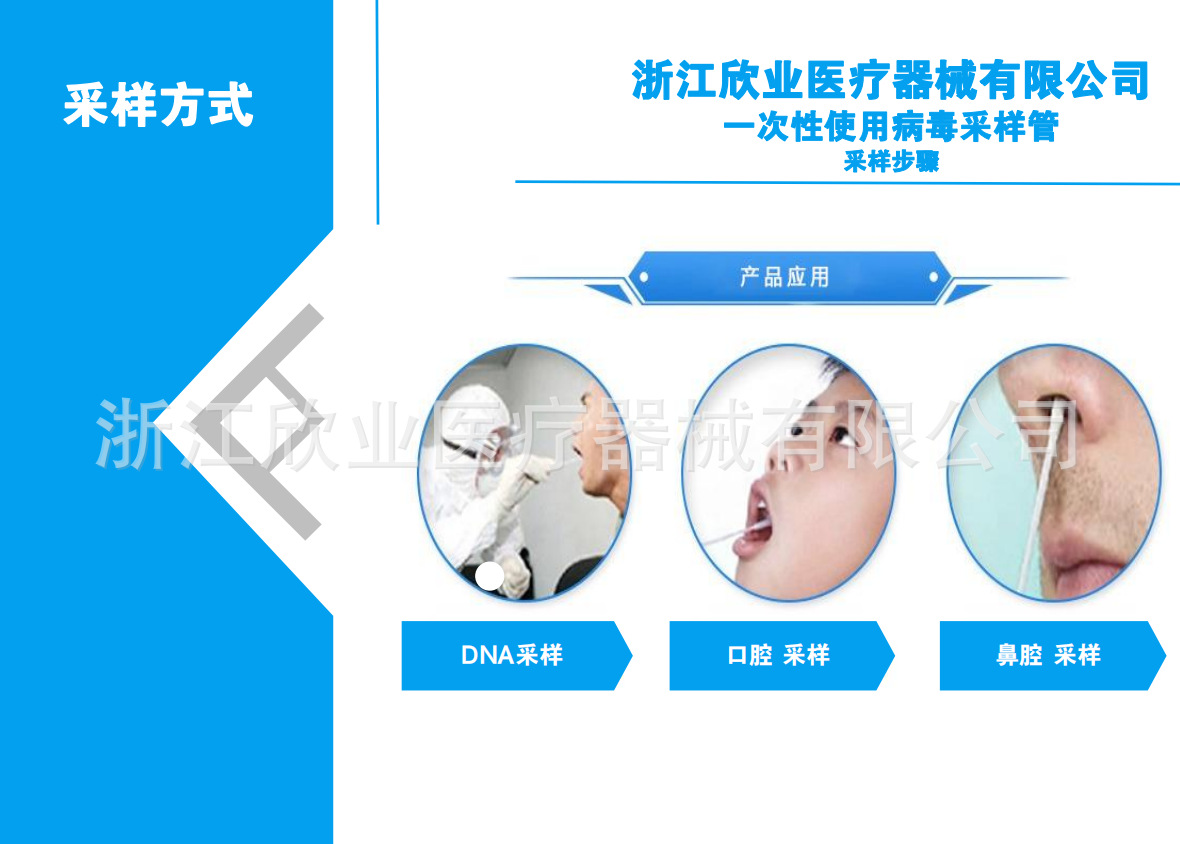 采样方式

浙江欣业医疗器械有限公司
一次性使用病毒采样管
采样步骤

产品应用

浙江欣业医疗器械有限公司

DNA采样

口腔 采样

鼻腔 采样